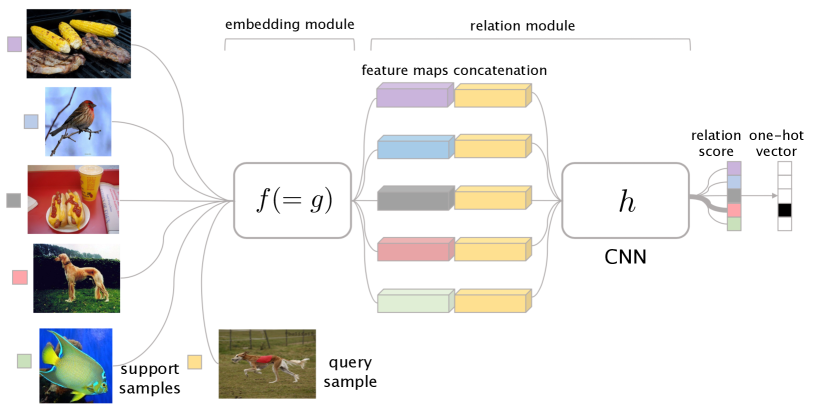 embedding module

relation module

feature maps concatenation

$f(=g)$

$h$

CNN

relation score

one-hot vector

support samples

query sample